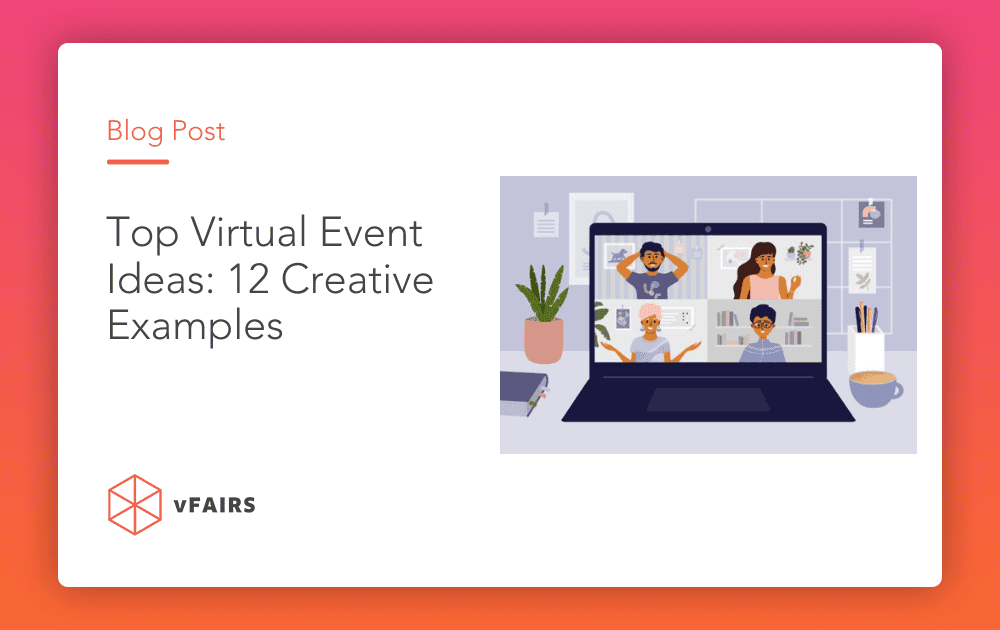 Blog Post

Top Virtual Event Ideas: 12 Creative Examples

vFAIRS